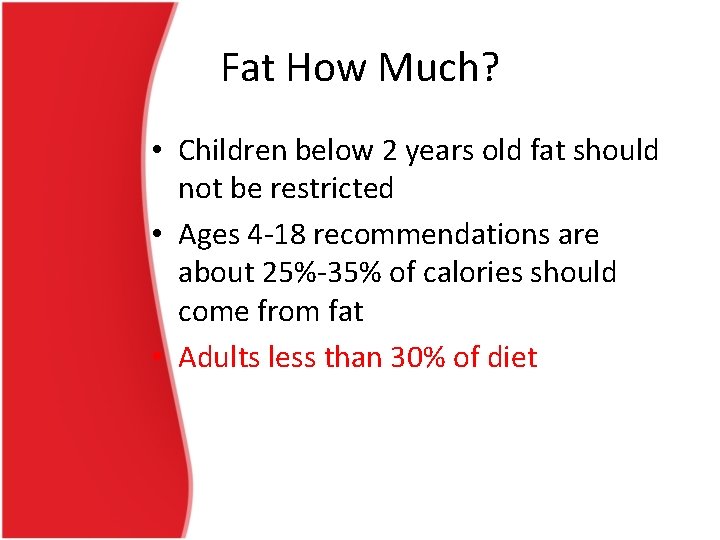 Fat How Much?

• Children below 2 years old fat should not be restricted

• Ages 4-18 recommendations are about 25%-35% of calories should come from fat

• Adults less than 30% of diet